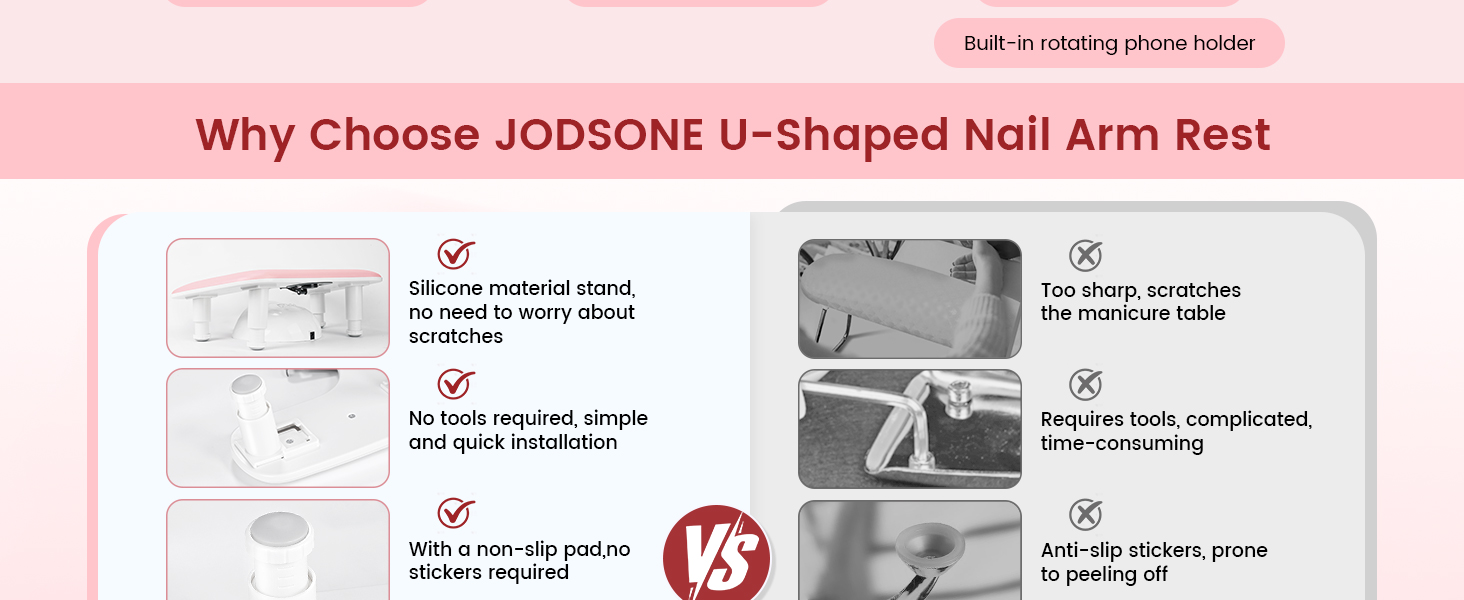 Built-in rotating phone holder

Why Choose JODSONE U-Shaped Nail Arm Rest

Silicone material stand, no need to worry about scratches

No tools required, simple and quick installation

With a non-slip pad,no stickers required

VS

Too sharp, scratches the manicure table

Requires tools, complicated, time-consuming

Anti-slip stickers, prone to peeling off